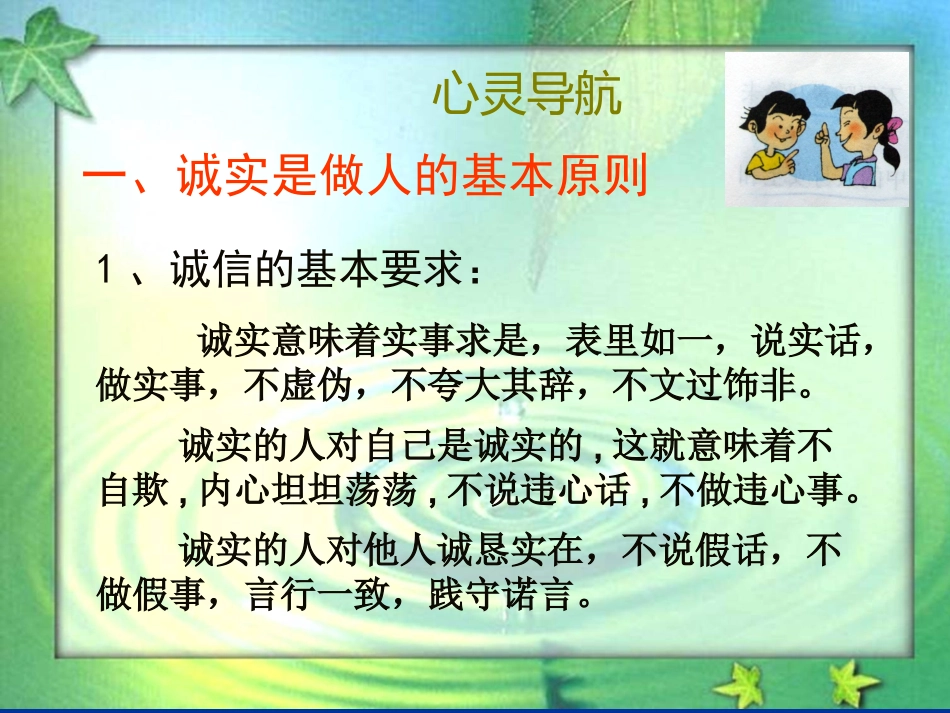 心灵导航

一、诚实是做人的基本原则

1、诚信的基本要求：

诚实意味着实事求是，表里如一，说实话，做实事，不虚伪，不夸大其辞，不文过饰非。

诚实的人对自己是诚实的，这就意味着不自欺，内心坦坦荡荡，不说违心话，不做违心事。

诚实的人对他人诚恳实在，不说假话，不做假事，言行一致，践守诺言。